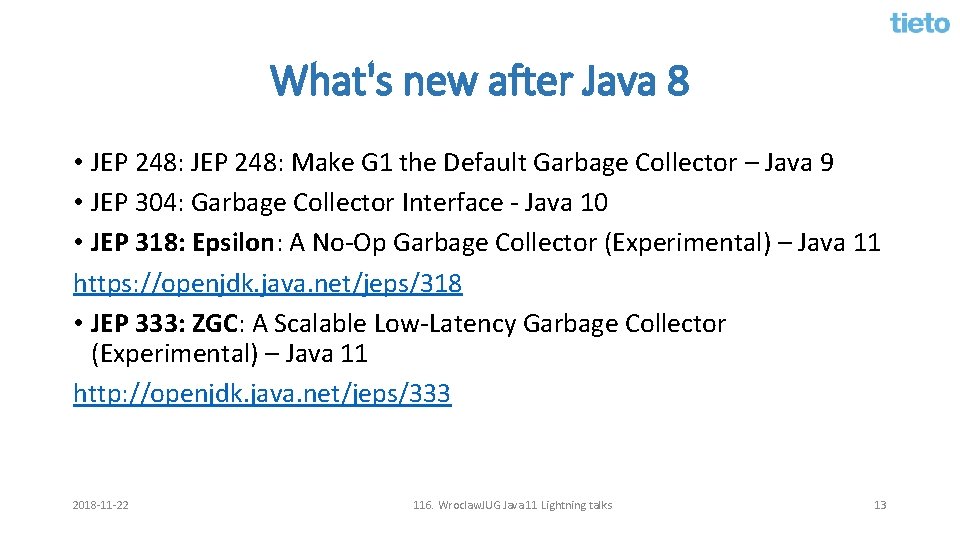 tieto

What's new after Java 8

• JEP 248: JEP 248: Make G1 the Default Garbage Collector – Java 9
• JEP 304: Garbage Collector Interface - Java 10
• JEP 318: Epsilon: A No-Op Garbage Collector (Experimental) – Java 11
https://openjdk.java.net/jeps/318
• JEP 333: ZGC: A Scalable Low-Latency Garbage Collector (Experimental) – Java 11
http://openjdk.java.net/jeps/333

2018-11-22

116. WroclawJUG Java11 Lightning talks

13